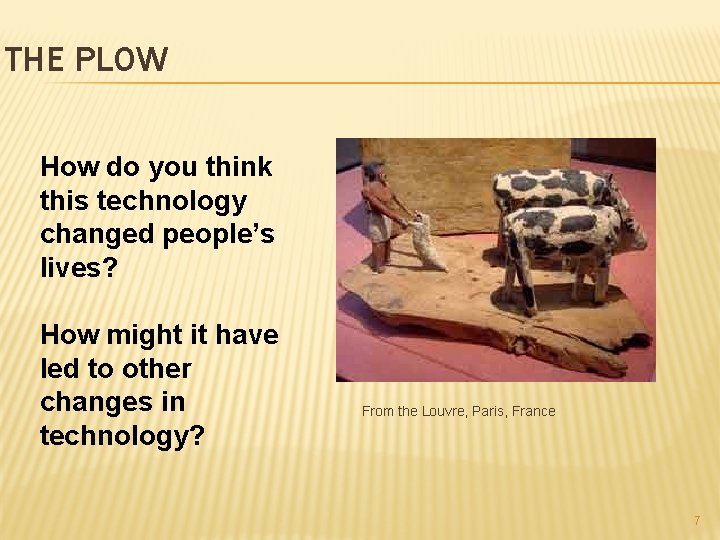 THE PLOW

How do you think this technology changed people's lives?

How might it have led to other changes in technology?

From the Louvre, Paris, France

7